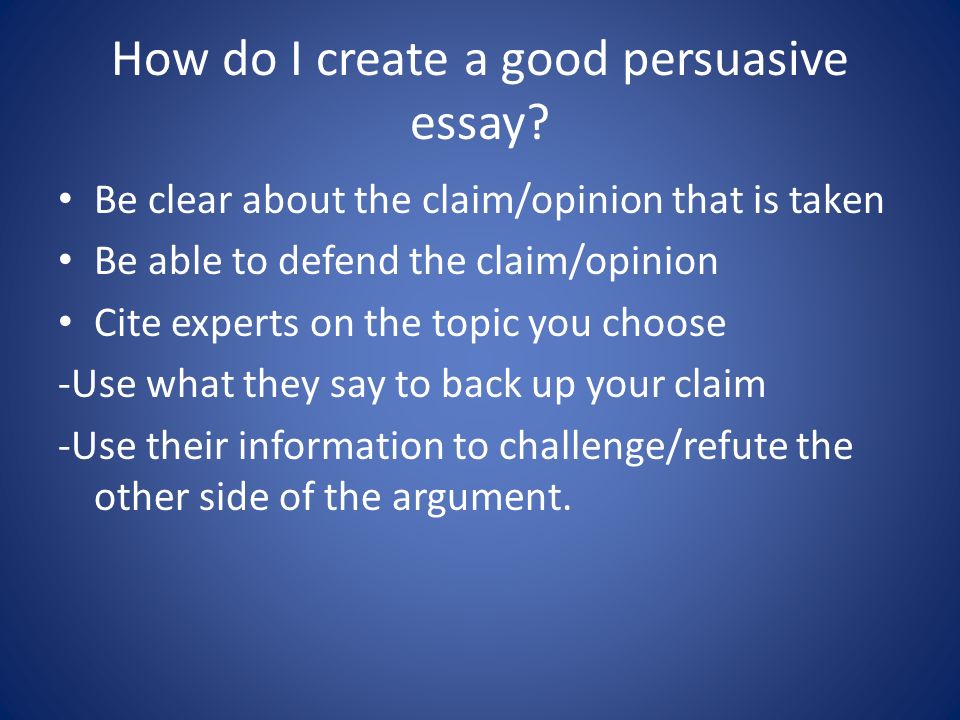 How do I create a good persuasive essay?

• Be clear about the claim/opinion that is taken
• Be able to defend the claim/opinion
• Cite experts on the topic you choose
-Use what they say to back up your claim
-Use their information to challenge/refute the other side of the argument.